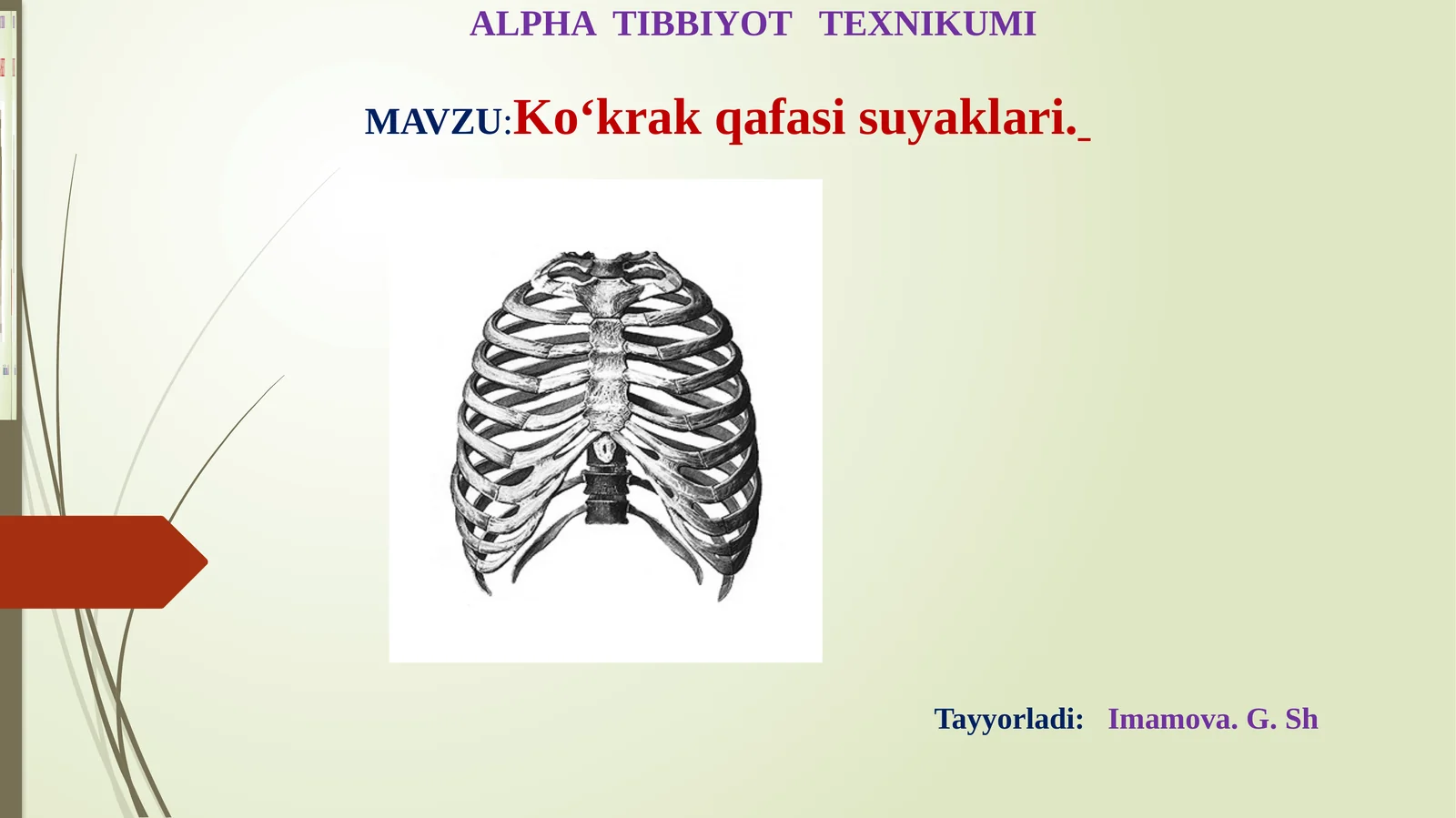 ALPHA TIBBIYOT TEXNIKUMI

MAVZU:Ko‘krak qafasi suyaklari.

Tayyorladi: Imamova. G. Sh